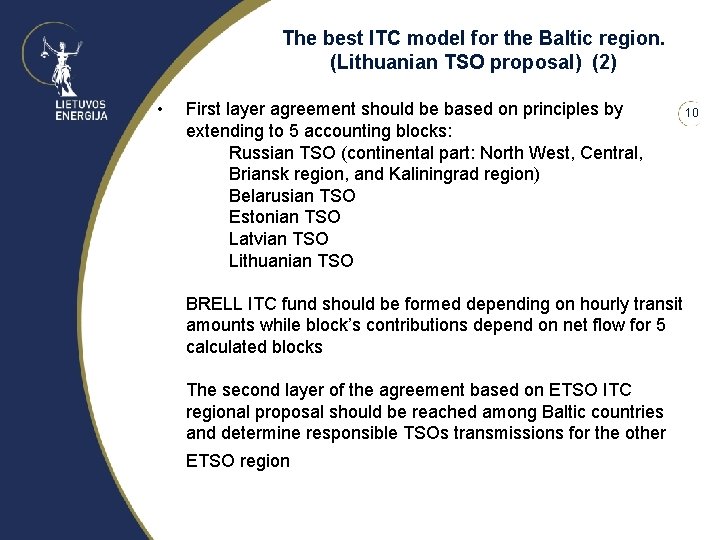 LIETUVOS ENERGIJA

The best ITC model for the Baltic region. (Lithuanian TSO proposal) (2)

10

• First layer agreement should be based on principles by extending to 5 accounting blocks:
Russian TSO (continental part: North West, Central, Briansk region, and Kaliningrad region)
Belarusian TSO
Estonian TSO
Latvian TSO
Lithuanian TSO

BRELL ITC fund should be formed depending on hourly transit amounts while block's contributions depend on net flow for 5 calculated blocks

The second layer of the agreement based on ETSO ITC regional proposal should be reached among Baltic countries and determine responsible TSOs transmissions for the other ETSO region